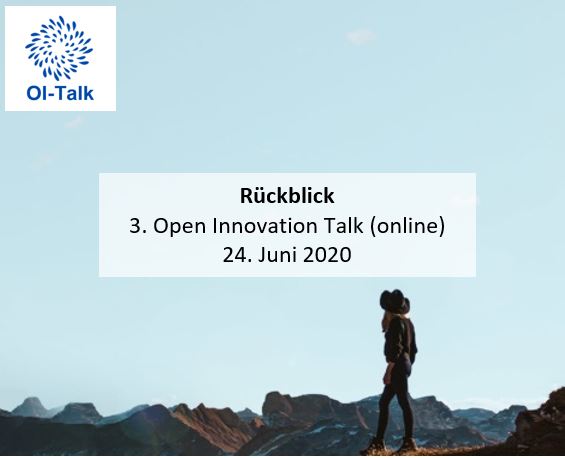 OI-Talk

Rückblick
3. Open Innovation Talk (online)
24. Juni 2020